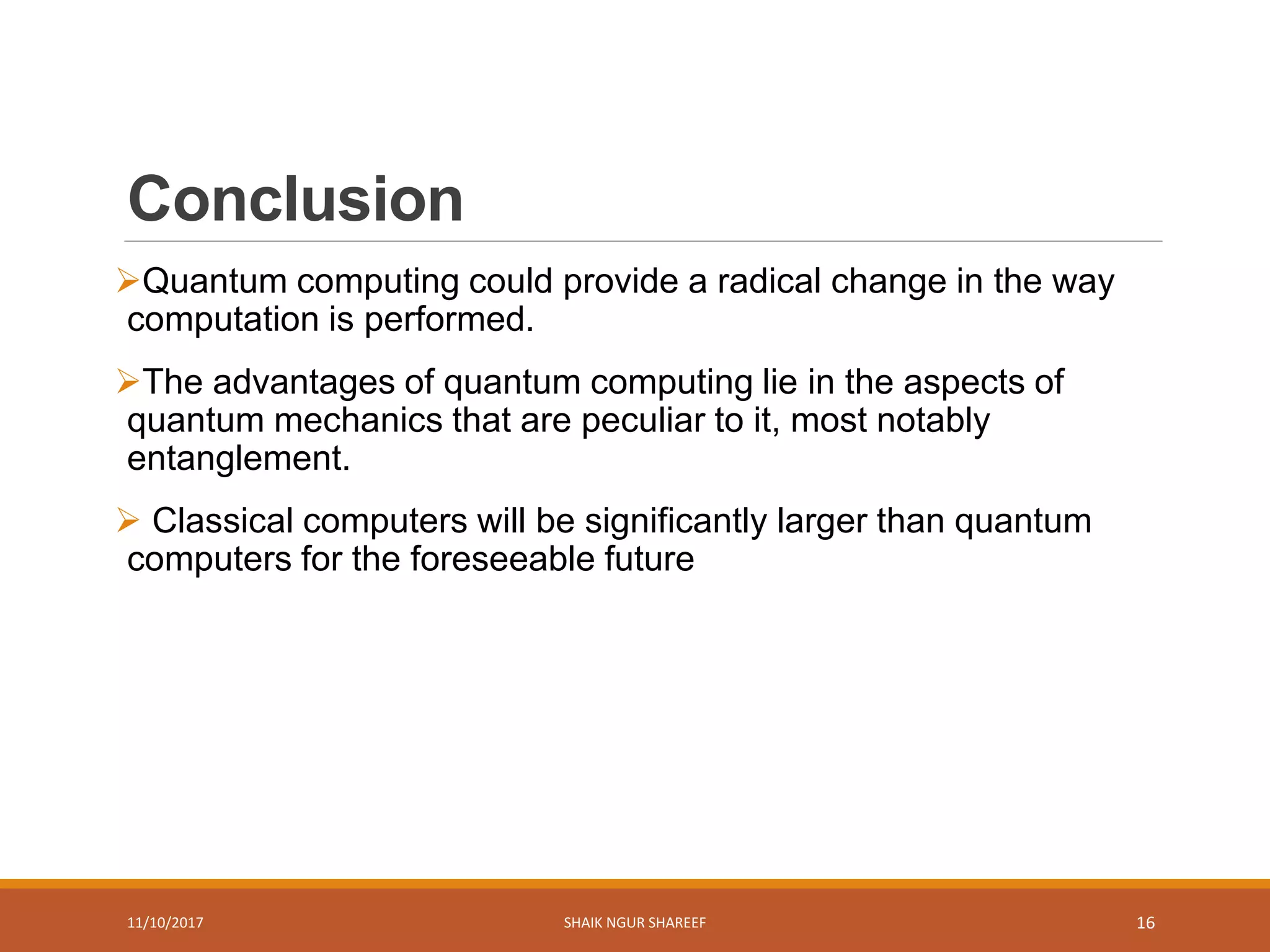 Conclusion

➢Quantum computing could provide a radical change in the way computation is performed.

➢The advantages of quantum computing lie in the aspects of quantum mechanics that are peculiar to it, most notably entanglement.

➢ Classical computers will be significantly larger than quantum computers for the foreseeable future

11/10/2017

SHAIK NGUR SHAREEF

16